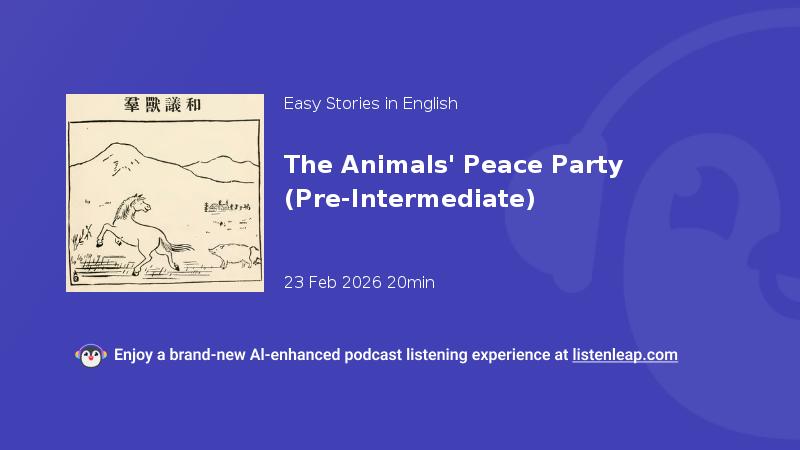 羣獸議和

Easy Stories in English

The Animals' Peace Party (Pre-Intermediate)

23 Feb 2026 20min

Enjoy a brand-new AI-enhanced podcast listening experience at listenleap.com